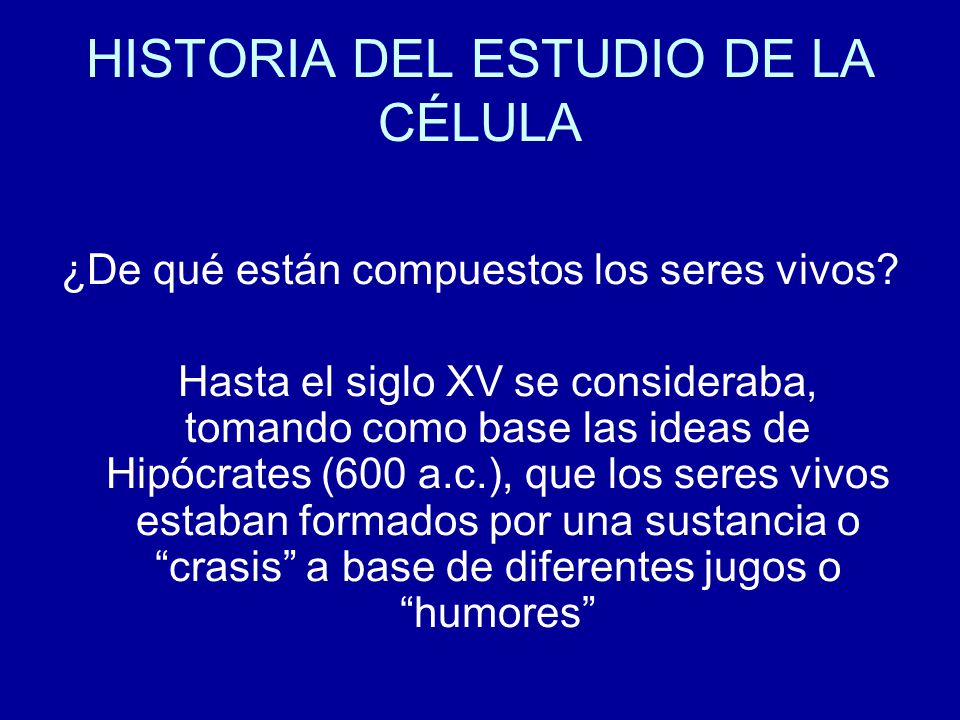 HISTORIA DEL ESTUDIO DE LA CÉLULA

¿De qué están compuestos los seres vivos?

Hasta el siglo XV se consideraba, tomando como base las ideas de Hipócrates (600 a.c.), que los seres vivos estaban formados por una sustancia o “crasis” a base de diferentes jugos o “humores”